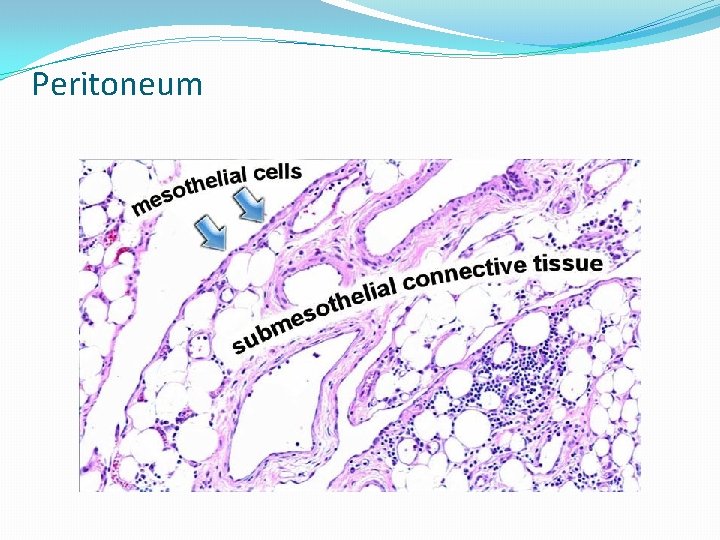 Peritoneum

mesothelial cells

submesothelial connective tissue